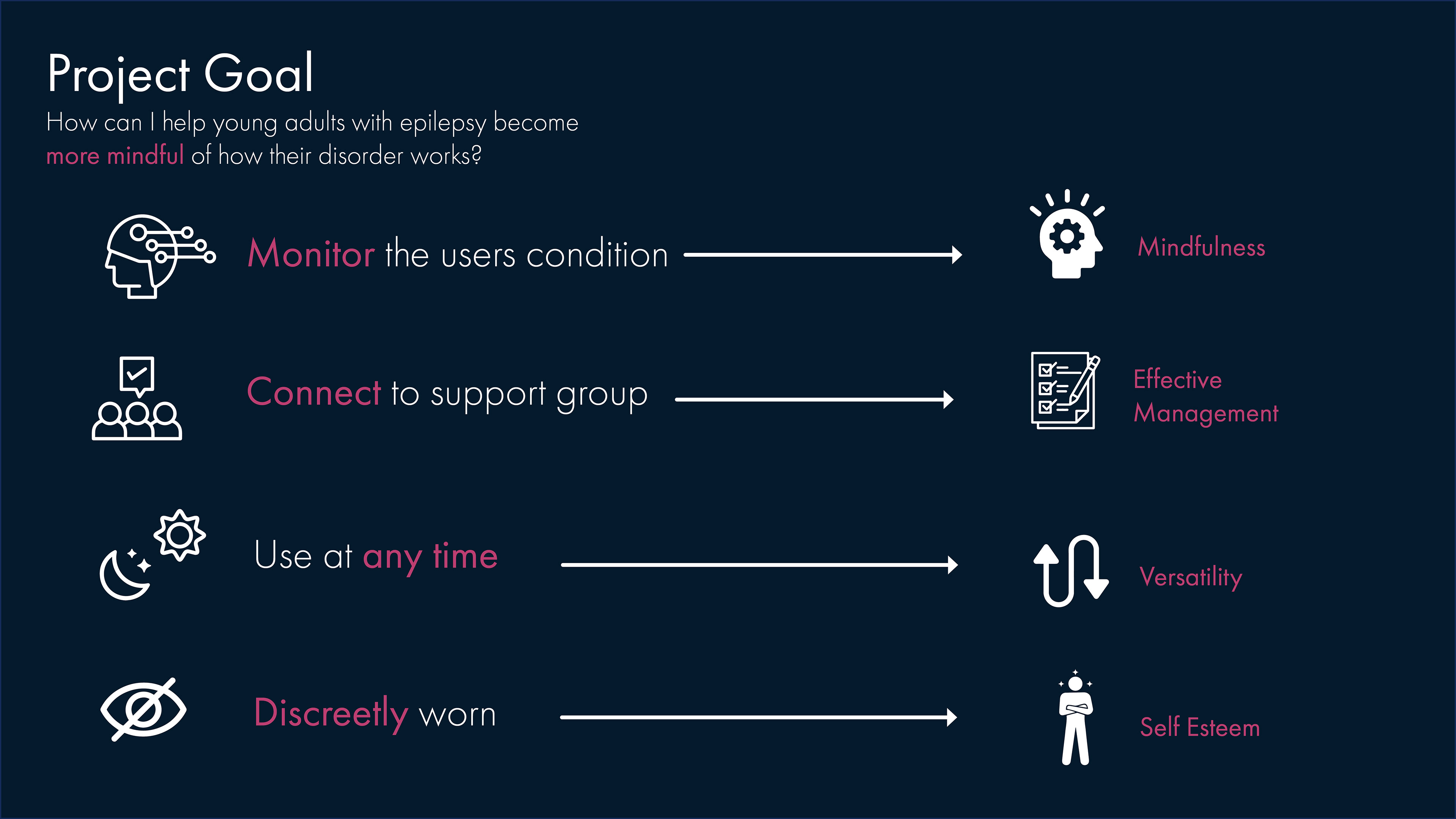 Project Goal

How can I help young adults with epilepsy become more mindful of how their disorder works?

Monitor the users condition

Mindfulness

Connect to support group

Effective Management

Use at any time

Versatility

Discreetly worn

Self Esteem